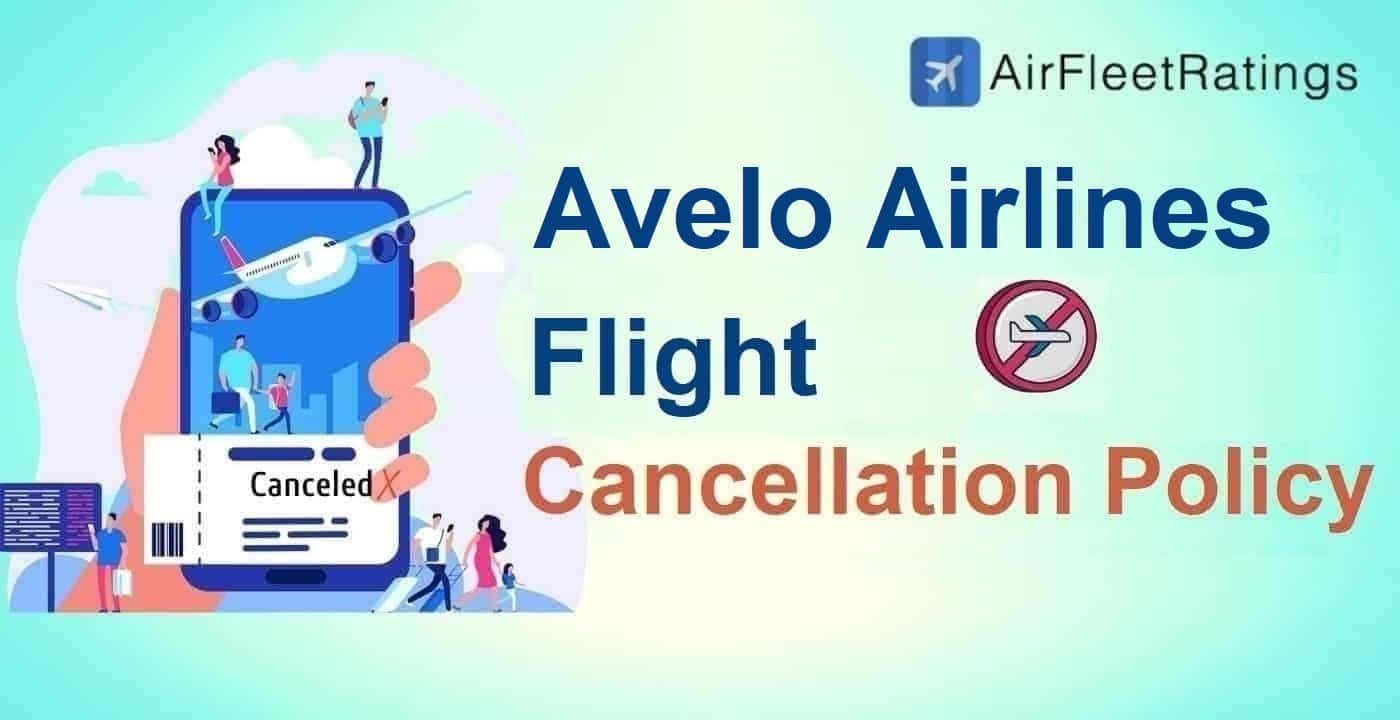 AirFleetRatings

Avelo Airlines Flight

Cancellation Policy

Canceled